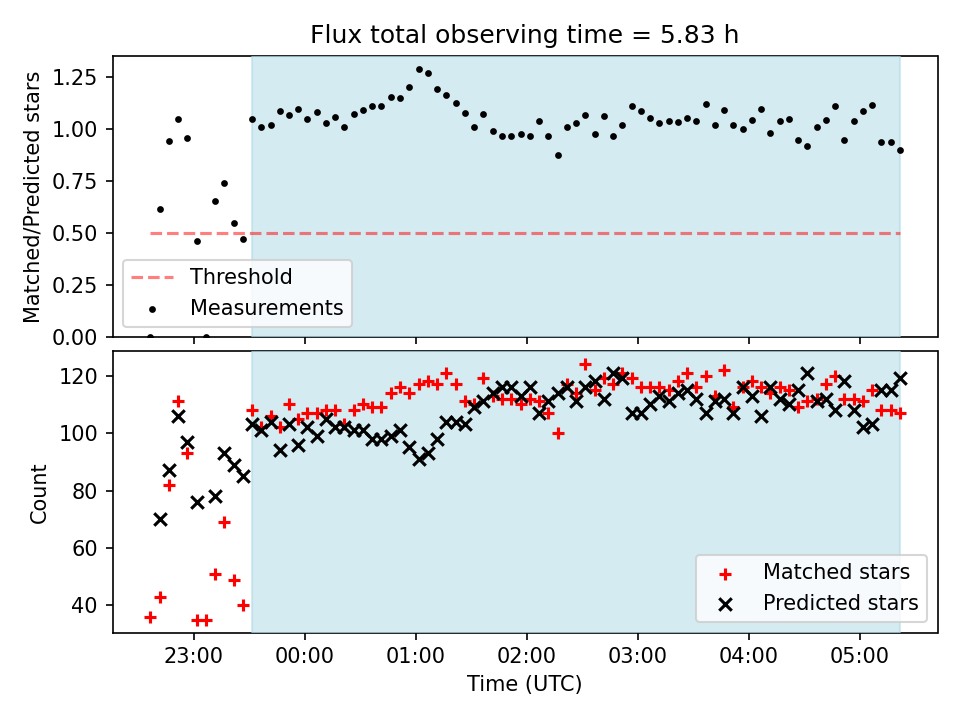 Flux total observing time = 5.83 h

Matched/Predicted stars

1.25
1.00
0.75
0.50
0.25
0.00

Threshold
Measurements

Count

120
100
80
60
40

Matched stars
Predicted stars

23:00
00:00
01:00
02:00
03:00
04:00
05:00

Time (UTC)